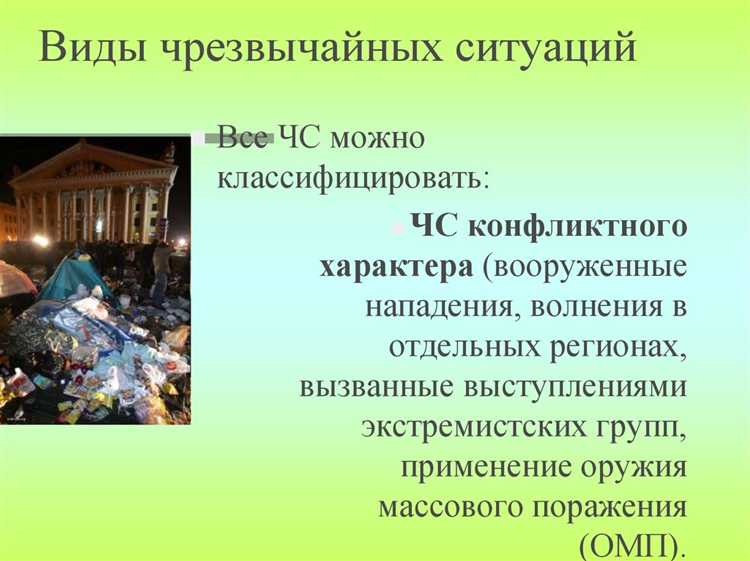 Виды чрезвычайных ситуаций

Все ЧС можно классифицировать:

ЧС конфликтного характера (вооруженные нападения, волнения в отдельных регионах, вызванные выступлениями экстремистских групп, применение оружия массового поражения (ОМП).